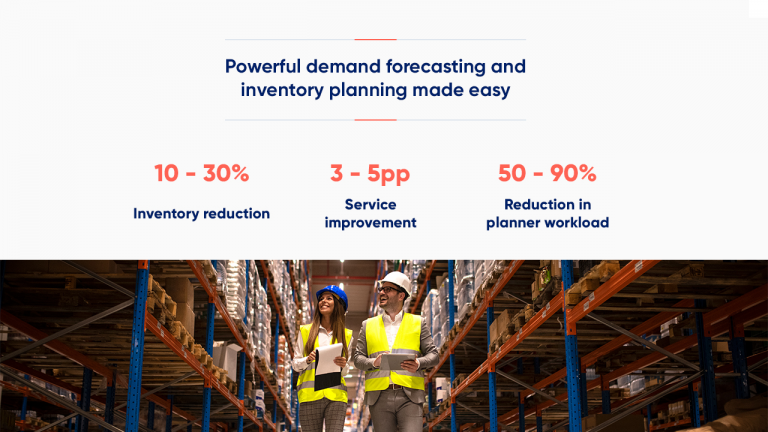 Powerful demand forecasting and inventory planning made easy

10 - 30%
Inventory reduction

3 - 5pp
Service improvement

50 - 90%
Reduction in planner workload